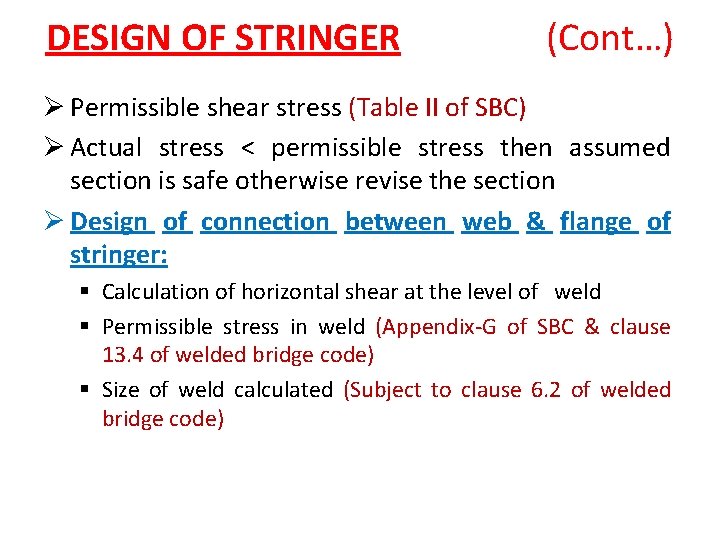 DESIGN OF STRINGER (Cont…)

➢ Permissible shear stress (Table II of SBC)

➢ Actual stress < permissible stress then assumed section is safe otherwise revise the section

➢ Design of connection between web & flange of stringer:

▪ Calculation of horizontal shear at the level of weld

▪ Permissible stress in weld (Appendix-G of SBC & clause 13.4 of welded bridge code)

▪ Size of weld calculated (Subject to clause 6.2 of welded bridge code)